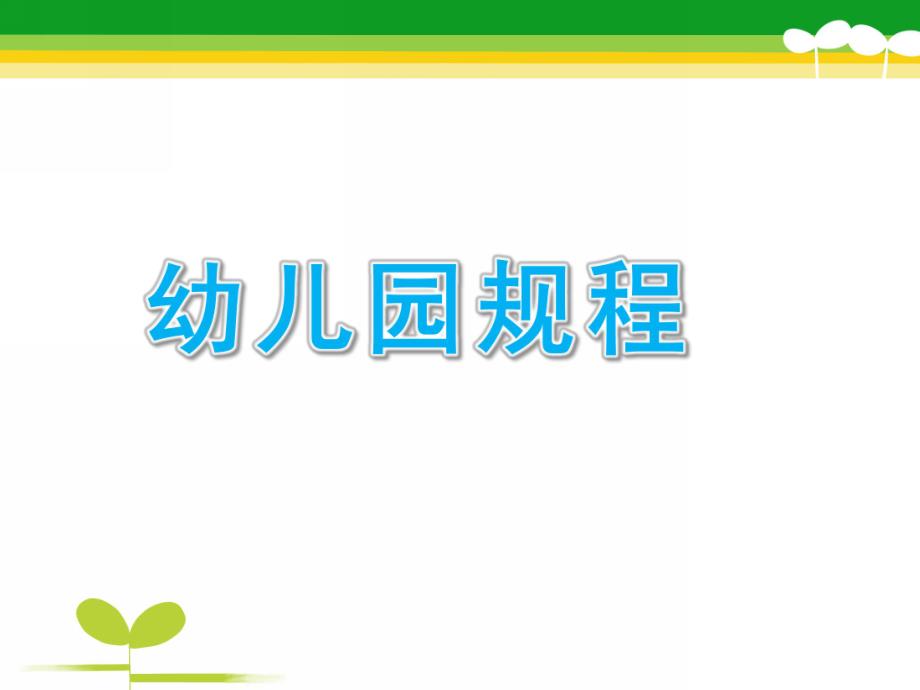 幼儿园规程